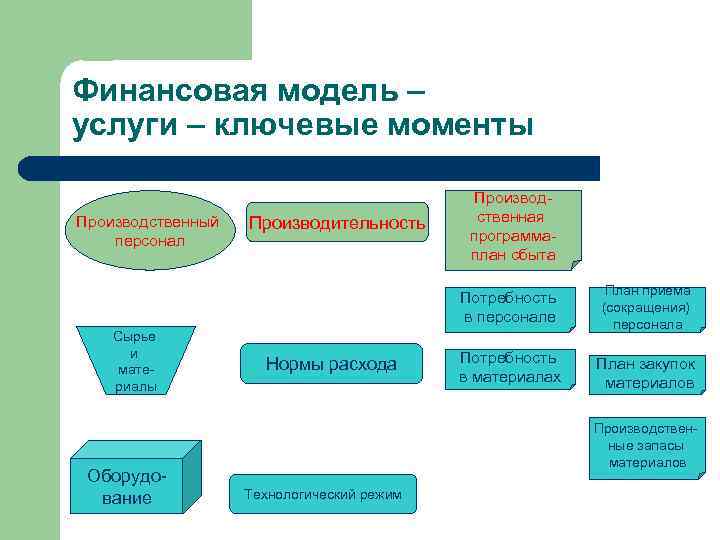 Финансовая модель – услуги – ключевые моменты

Производственный персонал

Производительность

Производственная программа-план сбыта

Потребность в персонале

План приема (сокращения) персонала

Сырье и материалы

Нормы расхода

Потребность в материалах

План закупок материалов

Производственные запасы материалов

Оборудование

Технологический режим